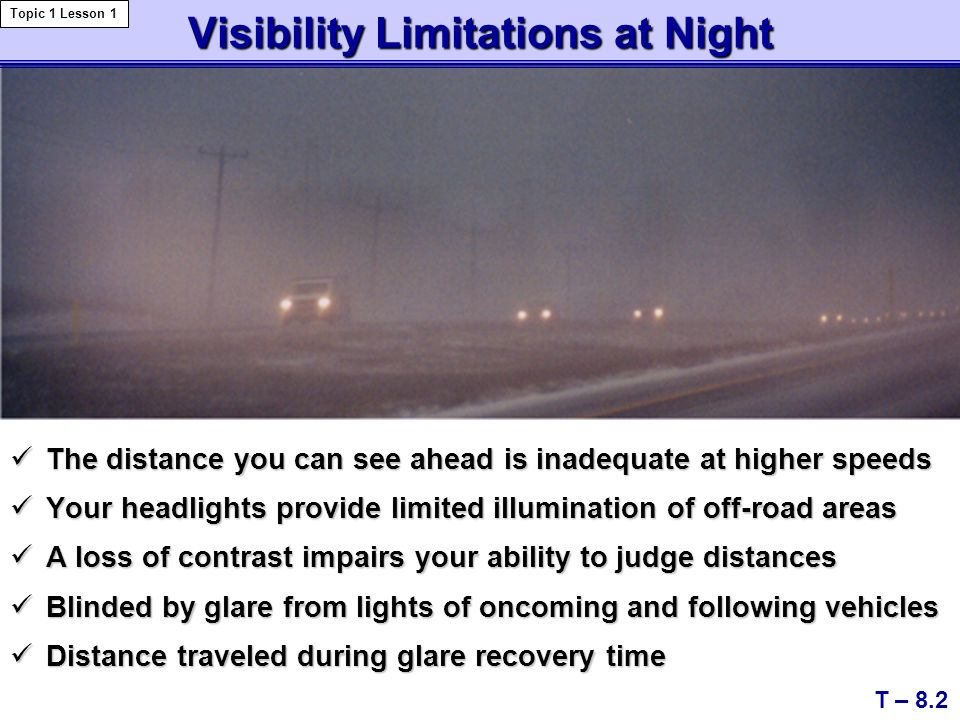 Topic 1 Lesson 1

Visibility Limitations at Night

✓ The distance you can see ahead is inadequate at higher speeds

✓ Your headlights provide limited illumination of off-road areas

✓ A loss of contrast impairs your ability to judge distances

✓ Blinded by glare from lights of oncoming and following vehicles

✓ Distance traveled during glare recovery time

T – 8.2